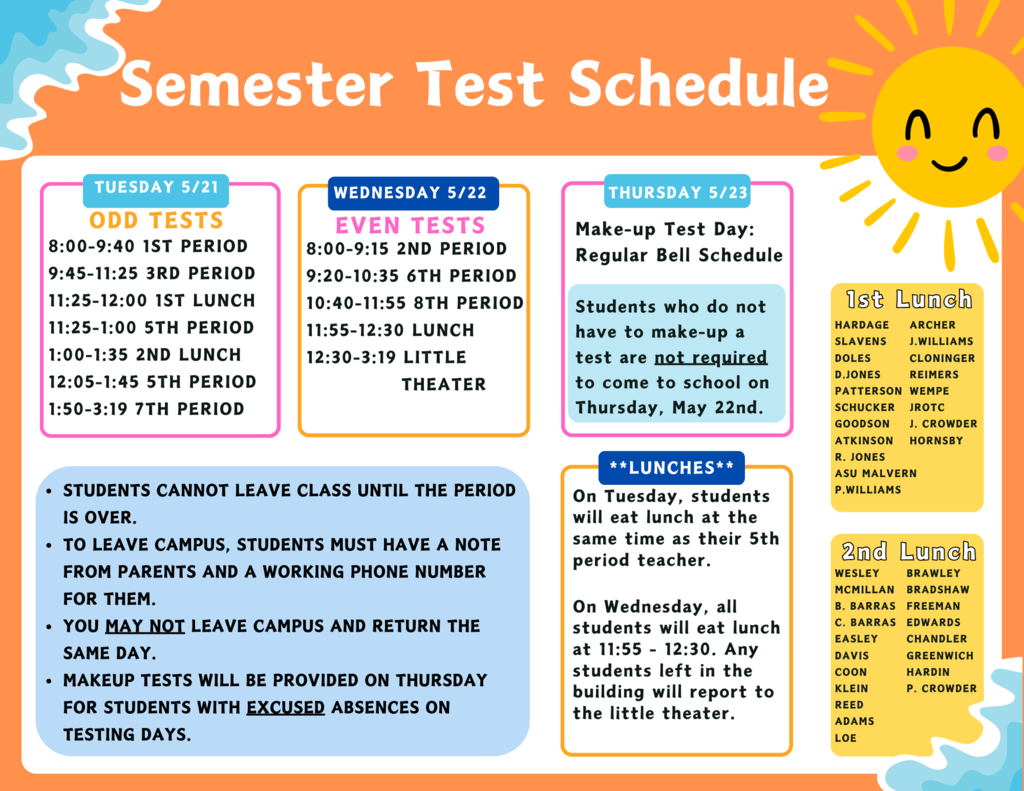 Semester Test Schedule

TUESDAY 5/21
ODD TESTS
8:00-9:40 1ST PERIOD
9:45-11:25 3RD PERIOD
11:25-12:00 1ST LUNCH
11:25-1:00 5TH PERIOD
1:00-1:35 2ND LUNCH
12:05-1:45 5TH PERIOD
1:50-3:19 7TH PERIOD

WEDNESDAY 5/22
EVEN TESTS
8:00-9:15 2ND PERIOD
9:20-10:35 6TH PERIOD
10:40-11:55 8TH PERIOD
11:55-12:30 LUNCH
12:30-3:19 LITTLE THEATER

THURSDAY 5/23
Make-up Test Day: Regular Bell Schedule

Students who do not have to make-up a test are not required to come to school on Thursday, May 22nd.

1st Lunch
HARDAGE
SLAVENS
DOLES
D.JONES
PATTERSON
SCHUCKER
GOODSON
ATKINSON
R. JONES
ASU MALVERN
P.WILLIAMS
ARCHER
J.WILLIAMS
CLONINGER
REIMERS
WEMPE
JROTC
J. CROWDER
HORNSBY

2nd Lunch
WESLEY
MCMILLAN
B. BARRAS
C. BARRAS
EASLEY
DAVIS
COON
KLEIN
REED
ADAMS
LOE
BRAWLEY
BRADSHAW
FREEMAN
EDWARDS
CHANDLER
GREENWICH
HARDIN
P. CROWDER

• STUDENTS CANNOT LEAVE CLASS UNTIL THE PERIOD IS OVER.
• TO LEAVE CAMPUS, STUDENTS MUST HAVE A NOTE FROM PARENTS AND A WORKING PHONE NUMBER FOR THEM.
• YOU MAY NOT LEAVE CAMPUS AND RETURN THE SAME DAY.
• MAKEUP TESTS WILL BE PROVIDED ON THURSDAY FOR STUDENTS WITH EXCUSED ABSENCES ON TESTING DAYS.

**LUNCHES**
On Tuesday, students will eat lunch at the same time as their 5th period teacher.

On Wednesday, all students will eat lunch at 11:55 - 12:30. Any students left in the building will report to the little theater.